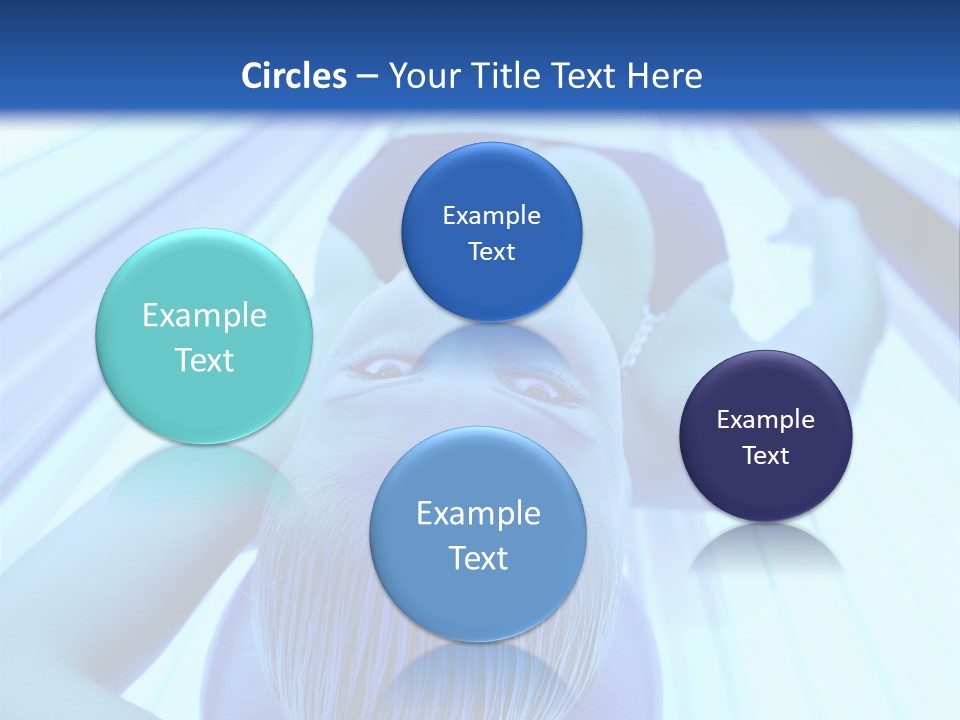 Circles – Your Title Text Here

Example Text

Example Text

Example Text

Example Text